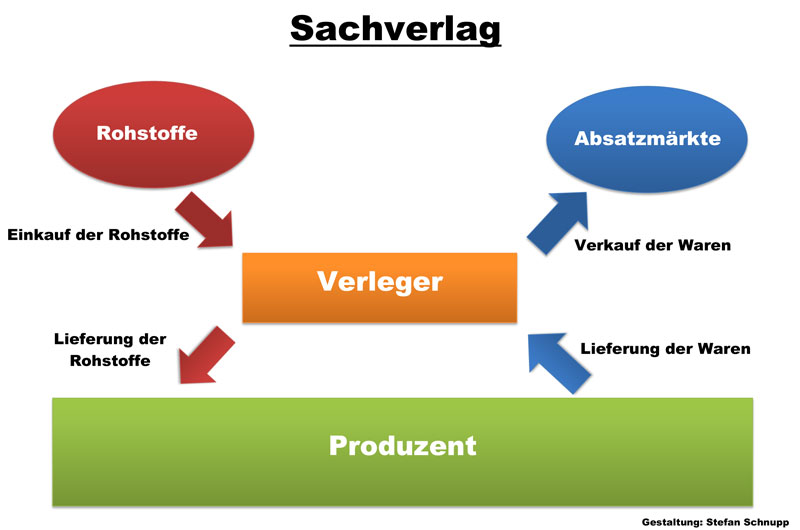 Sachverlag

Rohstoffe

Absatzmärkte

Einkauf der Rohstoffe

Verkauf der Waren

Verleger

Lieferung der Rohstoffe

Lieferung der Waren

Produzent

Gestaltung: Stefan Schnupp